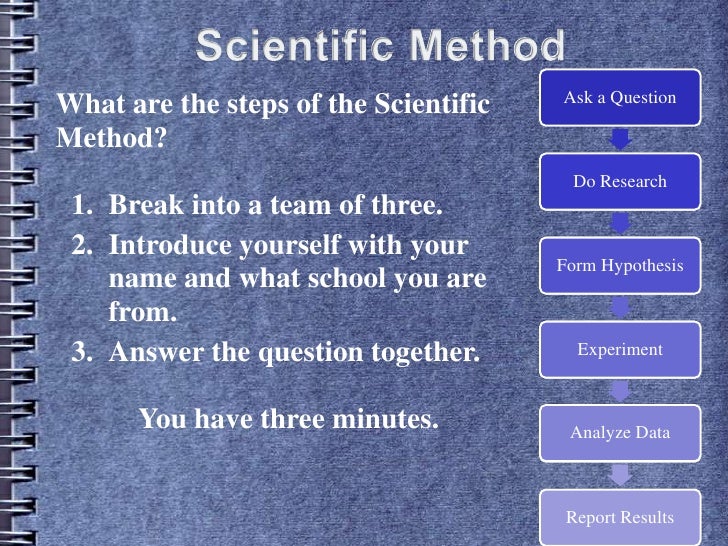 Scientific Method

What are the steps of the Scientific Method?

1. Break into a team of three.
2. Introduce yourself with your name and what school you are from.
3. Answer the question together.

You have three minutes.

Ask a Question

Do Research

Form Hypothesis

Experiment

Analyze Data

Report Results